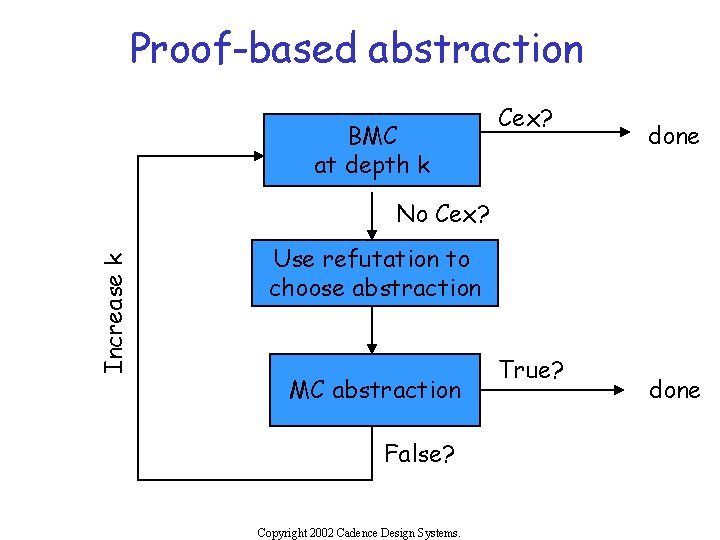 Proof-based abstraction

BMC
at depth k

Cex?

done

No Cex?

Use refutation to choose abstraction

Increase k

MC abstraction

True?

done

False?

Copyright 2002 Cadence Design Systems.